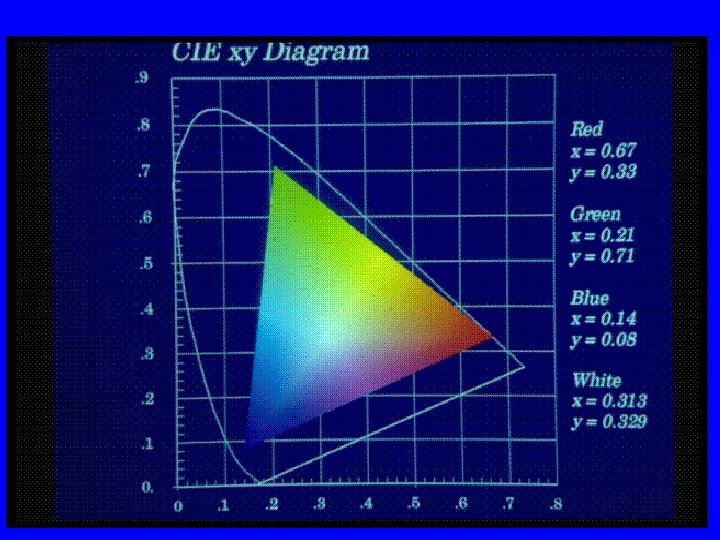 CIE xy Diagram

.9
.8
.7
.6
.5
.4
.3
.2
.1
0.

0 .1 .2 .3 .4 .5 .6 .7 .8

Red
x = 0.67
y = 0.33

Green
x = 0.21
y = 0.71

Blue
x = 0.14
y = 0.08

White
x = 0.313
y = 0.329